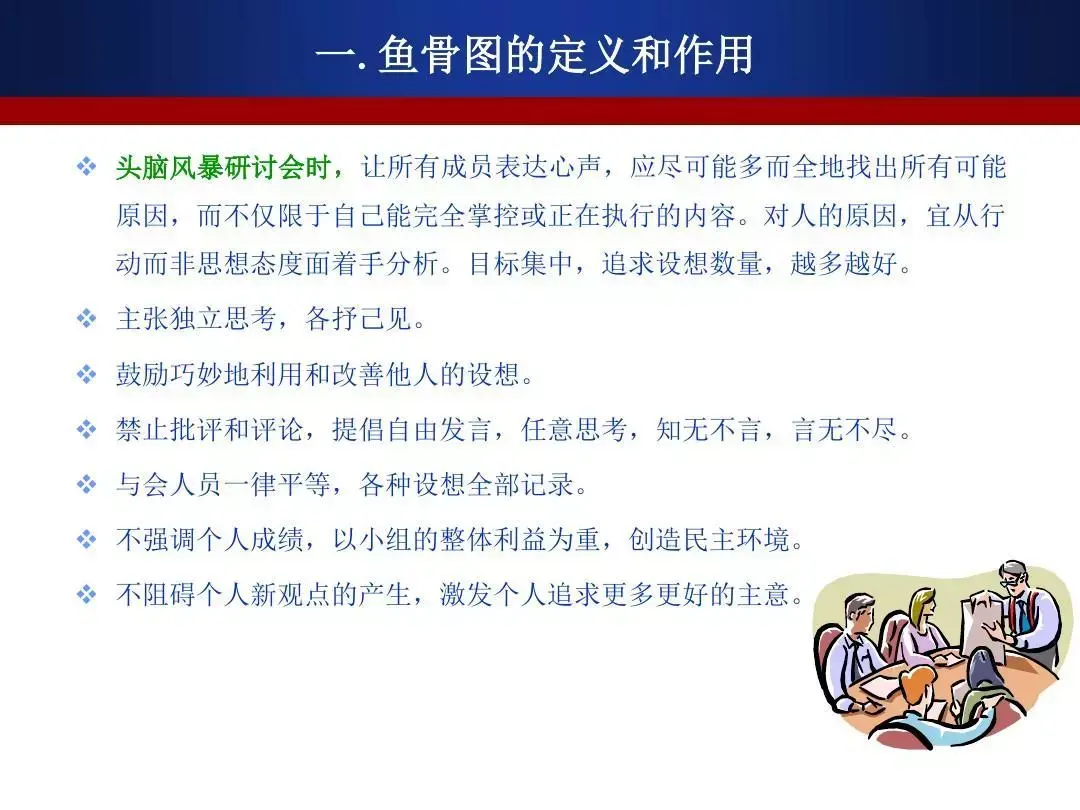 一. 鱼骨图的定义和作用

❖ 头脑风暴研讨会时，让所有成员表达心声，应尽可能多而全地找出所有可能原因，而不仅限于自己能完全掌控或正在执行的内容。对人的原因，宜从行动而非思想态度面着手分析。目标集中，追求设想数量，越多越好。

❖ 主张独立思考，各抒己见。

❖ 鼓励巧妙地利用和改善他人的设想。

❖ 禁止批评和评论，提倡自由发言，任意思考，知无不言，言无不尽。

❖ 与会人员一律平等，各种设想全部记录。

❖ 不强调个人成绩，以小组的整体利益为重，创造民主环境。

❖ 不阻碍个人新观点的产生，激发个人追求更多更好的主意。